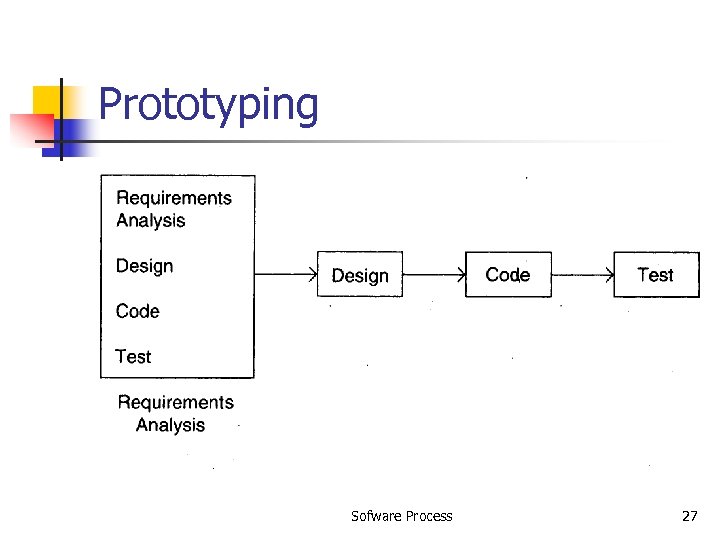 Prototyping

Requirements Analysis

Design

Code

Test

Requirements Analysis

Design

Code

Test

Sofware Process

27